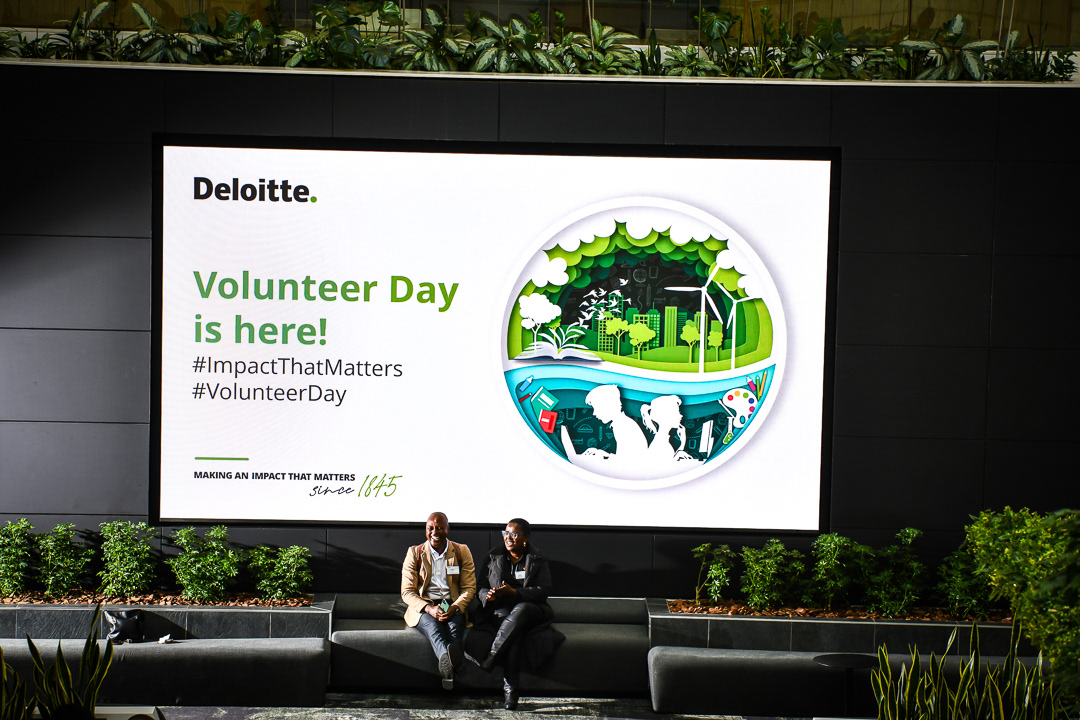 Deloitte.

Volunteer Day is here!
#ImpactThatMatters
#VolunteerDay

MAKING AN IMPACT THAT MATTERS since 1845